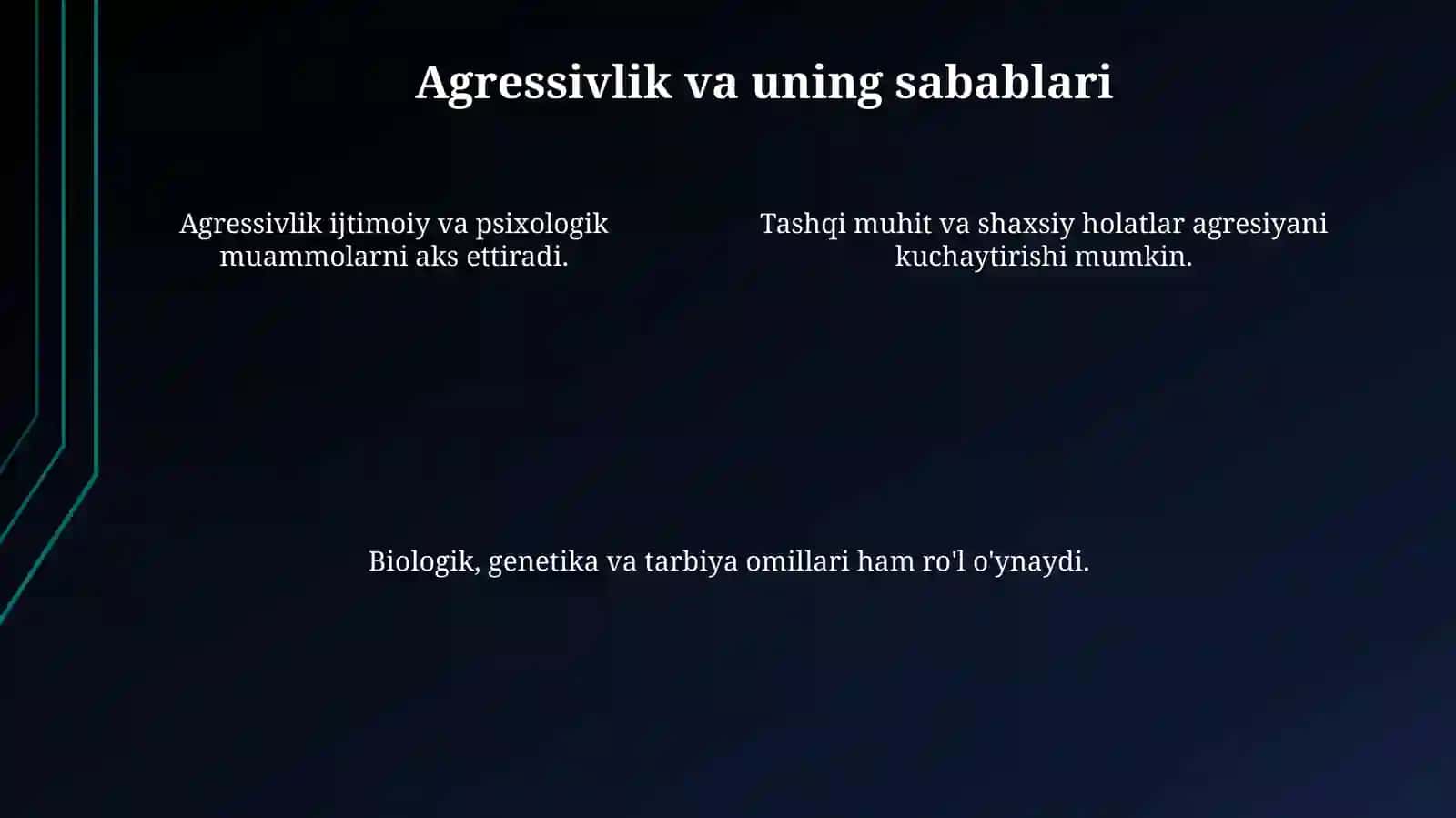 Agressivlik va uning sabablari

Agressivlik ijtimoiy va psixologik muammolarni aks ettiradi.

Tashqi muhit va shaxsiy holatlar agresiyani kuchaytirishi mumkin.

Biologik, genetika va tarbiya omillari ham ro'l o'ynaydi.